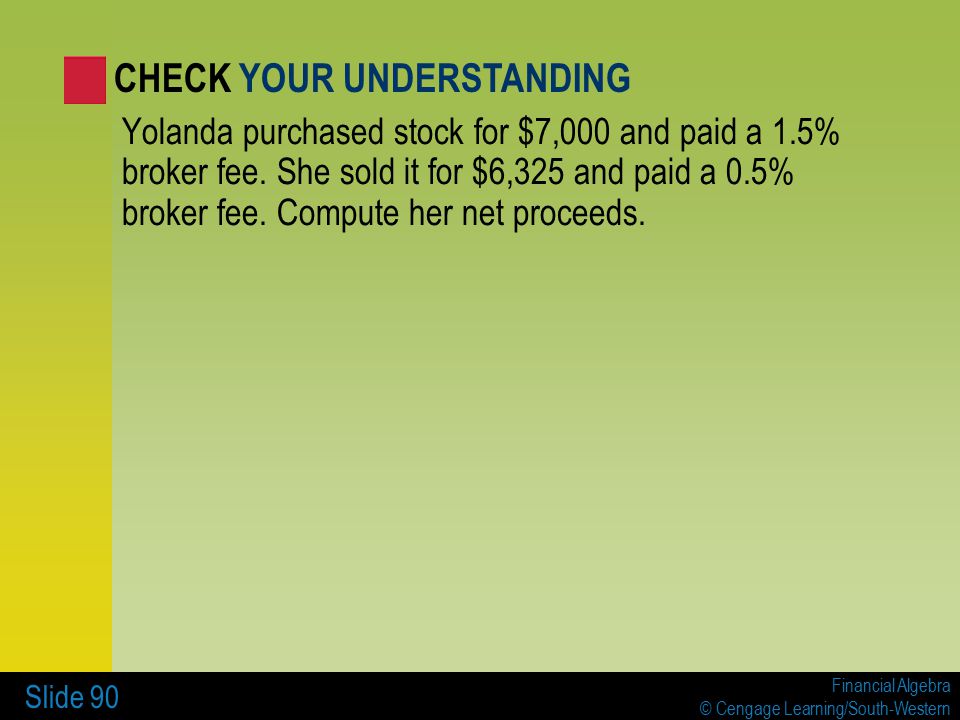 CHECK YOUR UNDERSTANDING

Yolanda purchased stock for \$7,000 and paid a 1.5% broker fee. She sold it for \$6,325 and paid a 0.5% broker fee. Compute her net proceeds.

Slide 90

Financial Algebra
© Cengage Learning/South-Western